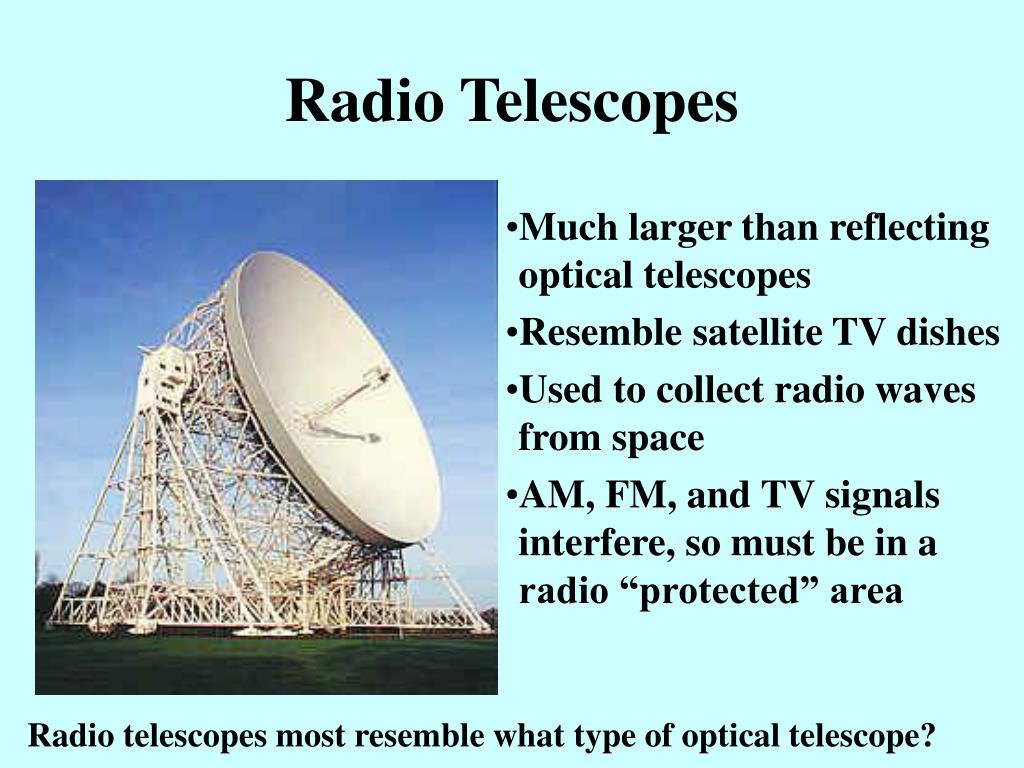 Radio Telescopes

•Much larger than reflecting optical telescopes
•Resemble satellite TV dishes
•Used to collect radio waves from space
•AM, FM, and TV signals interfere, so must be in a radio “protected” area

Radio telescopes most resemble what type of optical telescope?